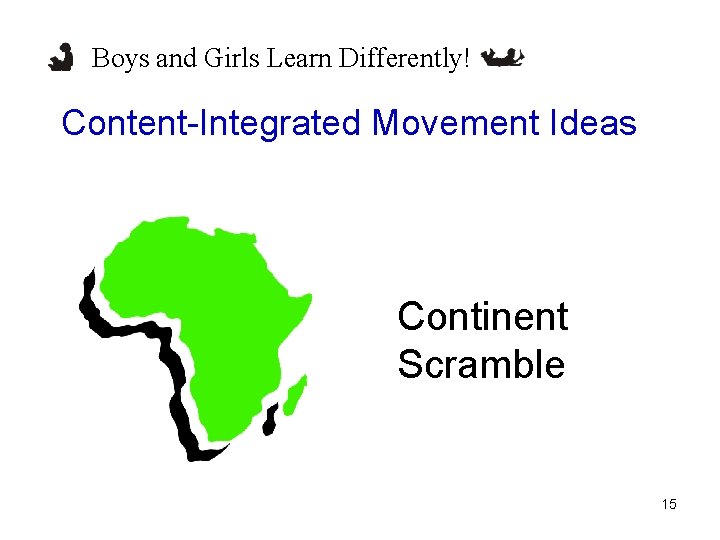 Boys and Girls Learn Differently!

Content-Integrated Movement Ideas

Continent Scramble

15